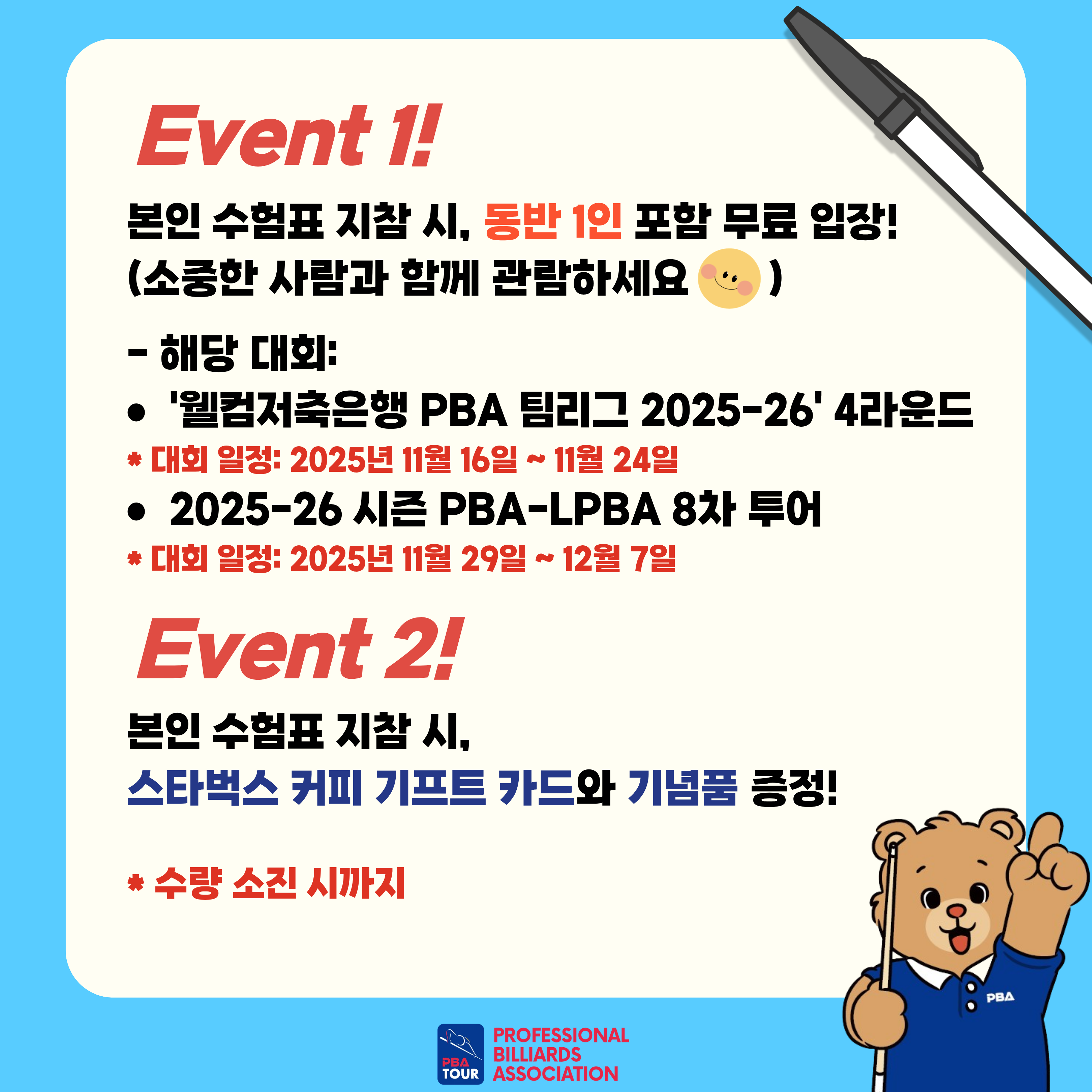 Event 1!

본인 수험표 지참 시, 동반 1인 포함 무료 입장!
(소중한 사람과 함께 관람하세요 )

- 해당 대회:
• '웰컴저축은행 PBA 팀리그 2025-26' 4라운드
* 대회 일정: 2025년 11월 16일 ~ 11월 24일
• 2025-26 시즌 PBA-LPBA 8차 투어
* 대회 일정: 2025년 11월 29일 ~ 12월 7일

Event 2!

본인 수험표 지참 시,
스타벅스 커피 기프트 카드와 기념품 증정!

* 수량 소진 시까지

PBA

PBA TOUR PROFESSIONAL BILLIARDS ASSOCIATION